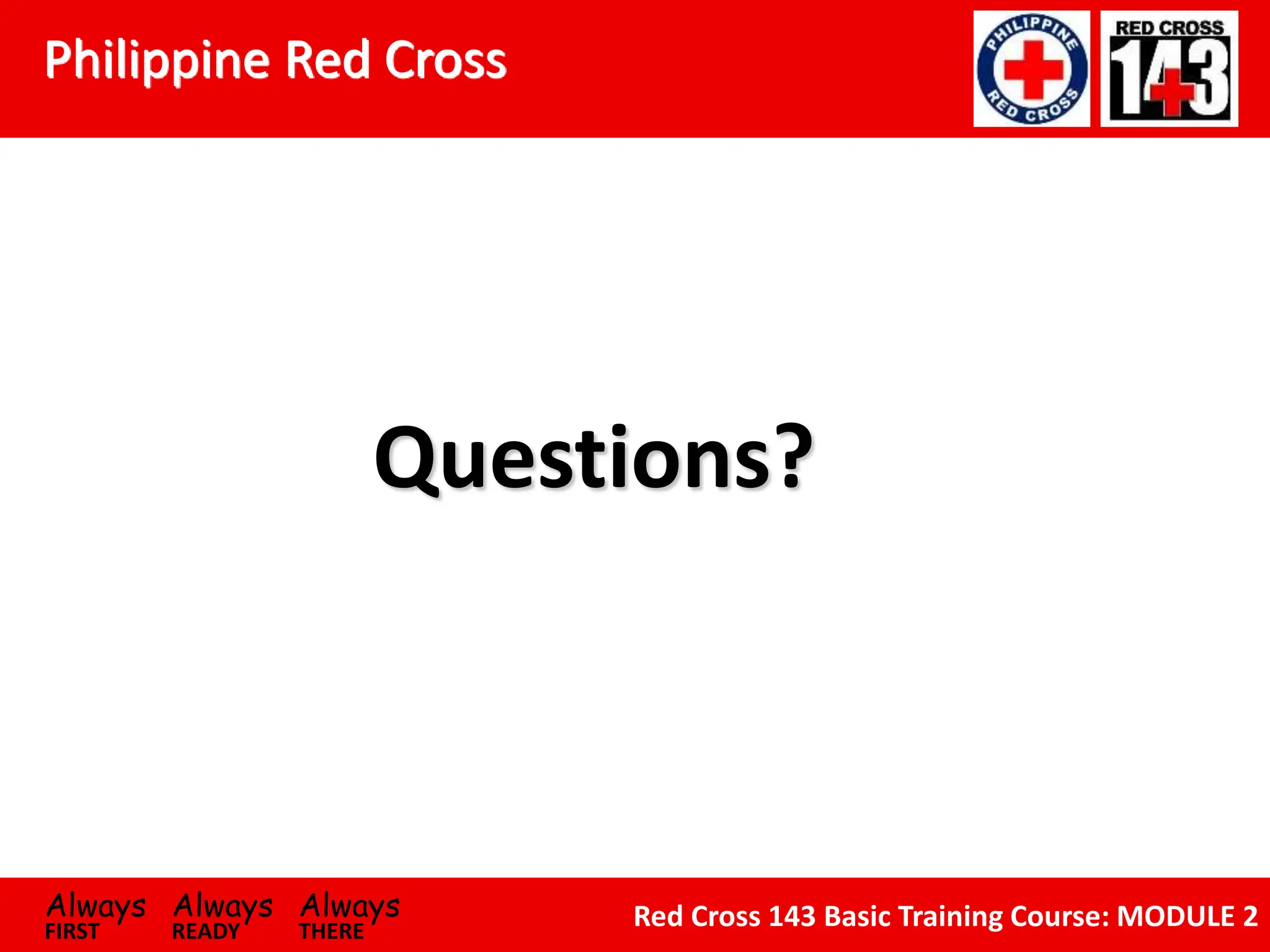 Philippine Red Cross

PHILIPPINE RED CROSS

RED CROSS 143

Questions?

Always FIRST Always READY Always THERE

Red Cross 143 Basic Training Course: MODULE 2